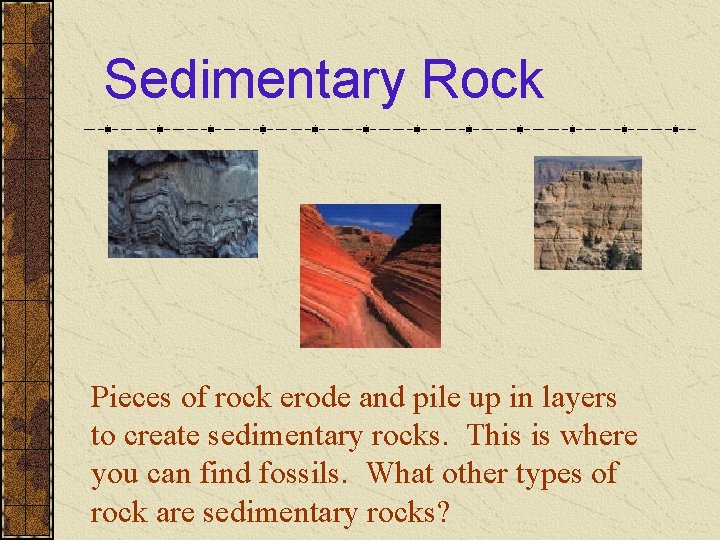 Sedimentary Rock

Pieces of rock erode and pile up in layers to create sedimentary rocks. This is where you can find fossils. What other types of rock are sedimentary rocks?